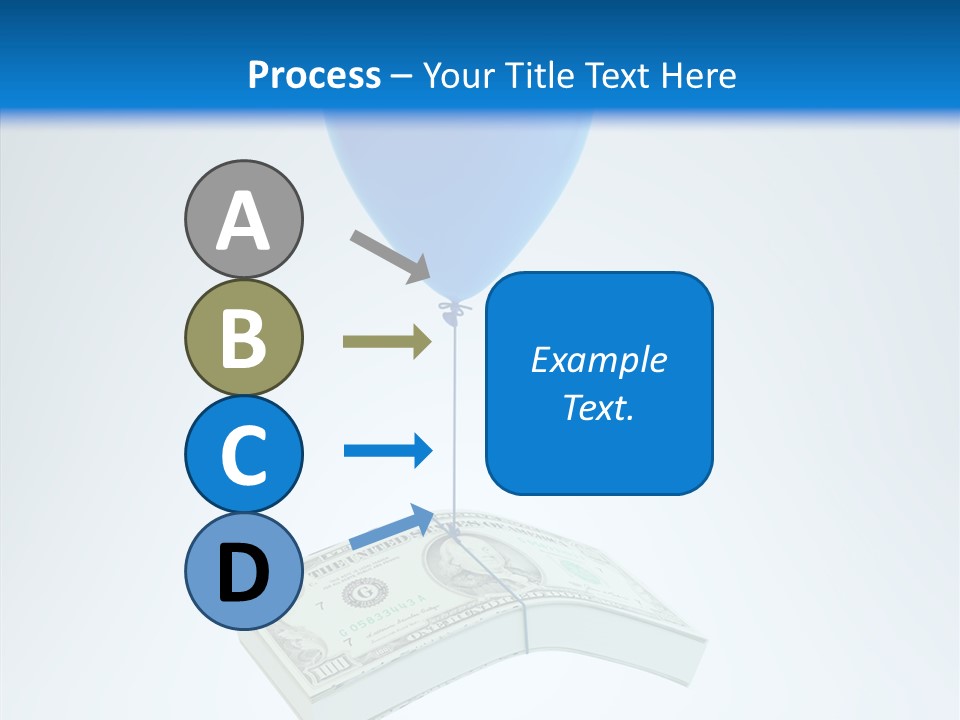 Process – Your Title Text Here

A

B

C

D

Example Text.